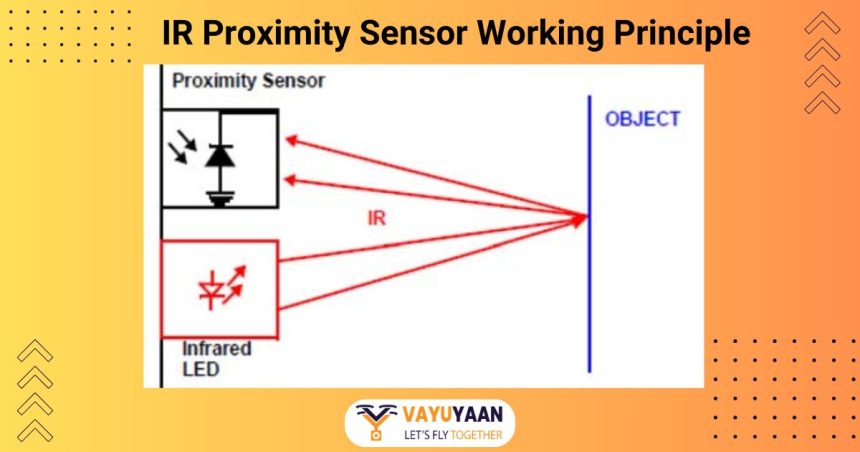 IR Proximity Sensor Working Principle

Proximity Sensor

OBJECT

IR

Infrared LED

VAYUYAAN
LET'S FLY TOGETHER